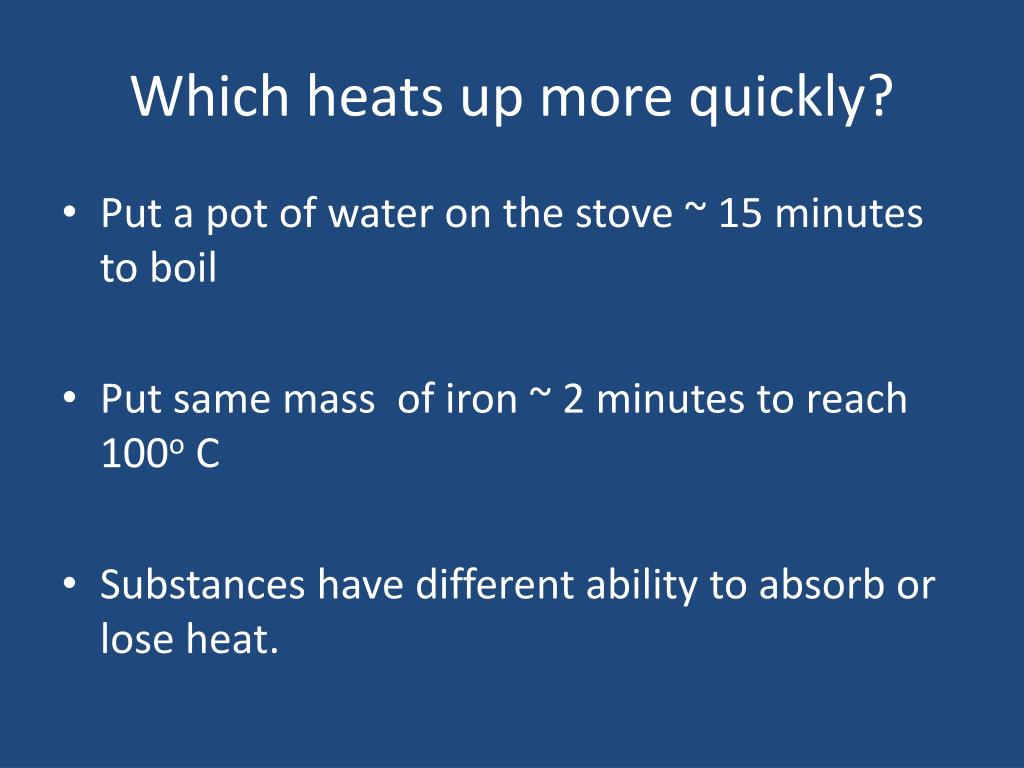 Which heats up more quickly?

• Put a pot of water on the stove ~ 15 minutes to boil

• Put same mass of iron ~ 2 minutes to reach $100^o$ C

• Substances have different ability to absorb or lose heat.